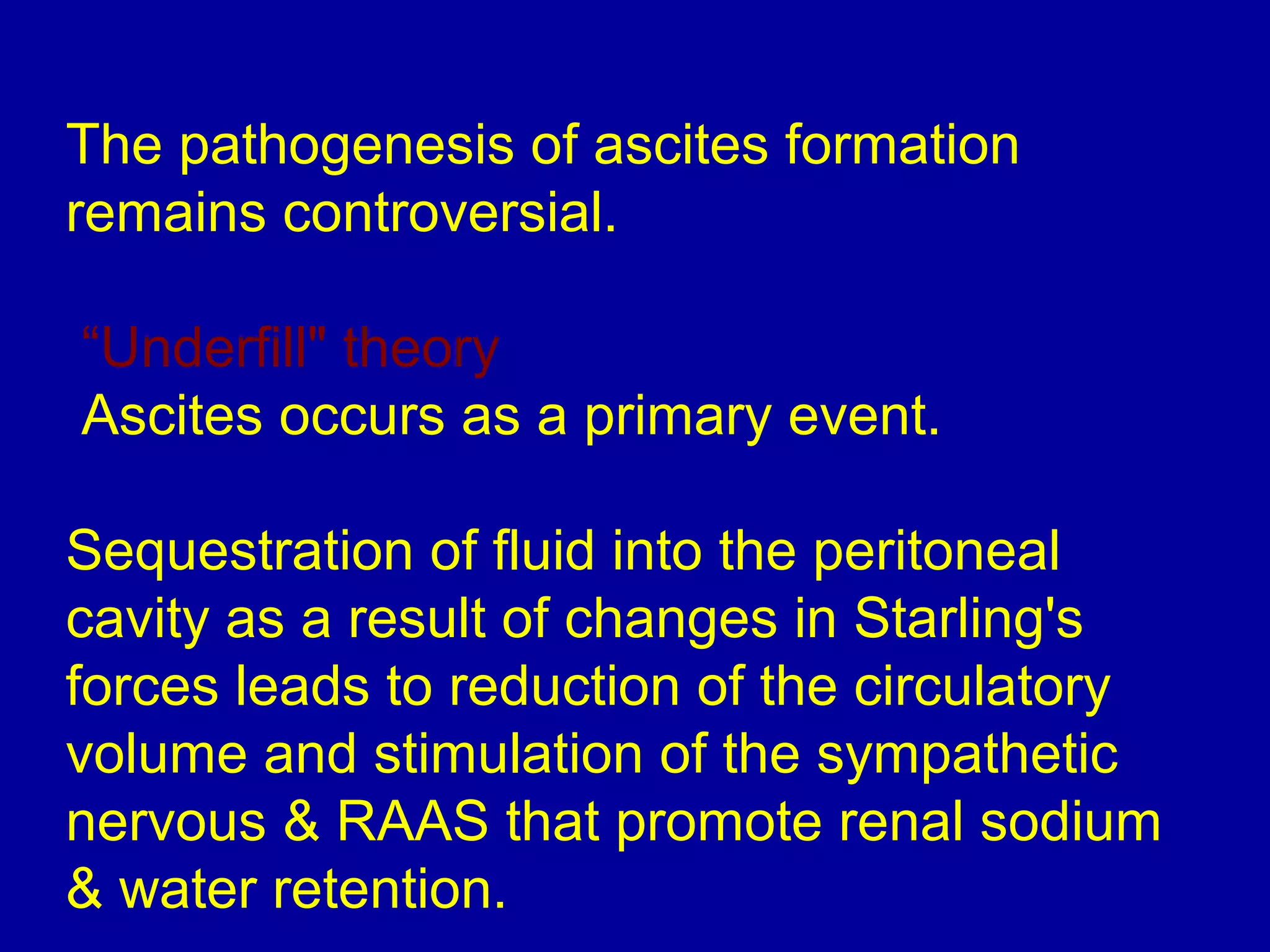 The pathogenesis of ascites formation remains controversial.

“Underfill" theory
Ascites occurs as a primary event.

Sequestration of fluid into the peritoneal cavity as a result of changes in Starling's forces leads to reduction of the circulatory volume and stimulation of the sympathetic nervous & RAAS that promote renal sodium & water retention.